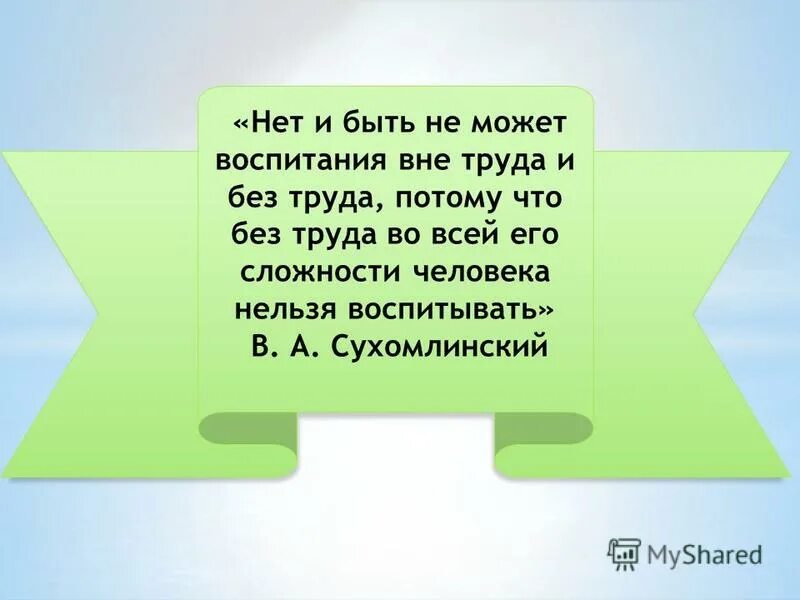 «Нет и быть не может воспитания вне труда и без труда, потому что без труда во всей его сложности человека нельзя воспитывать»
В. А. Сухомлинский

MyShared